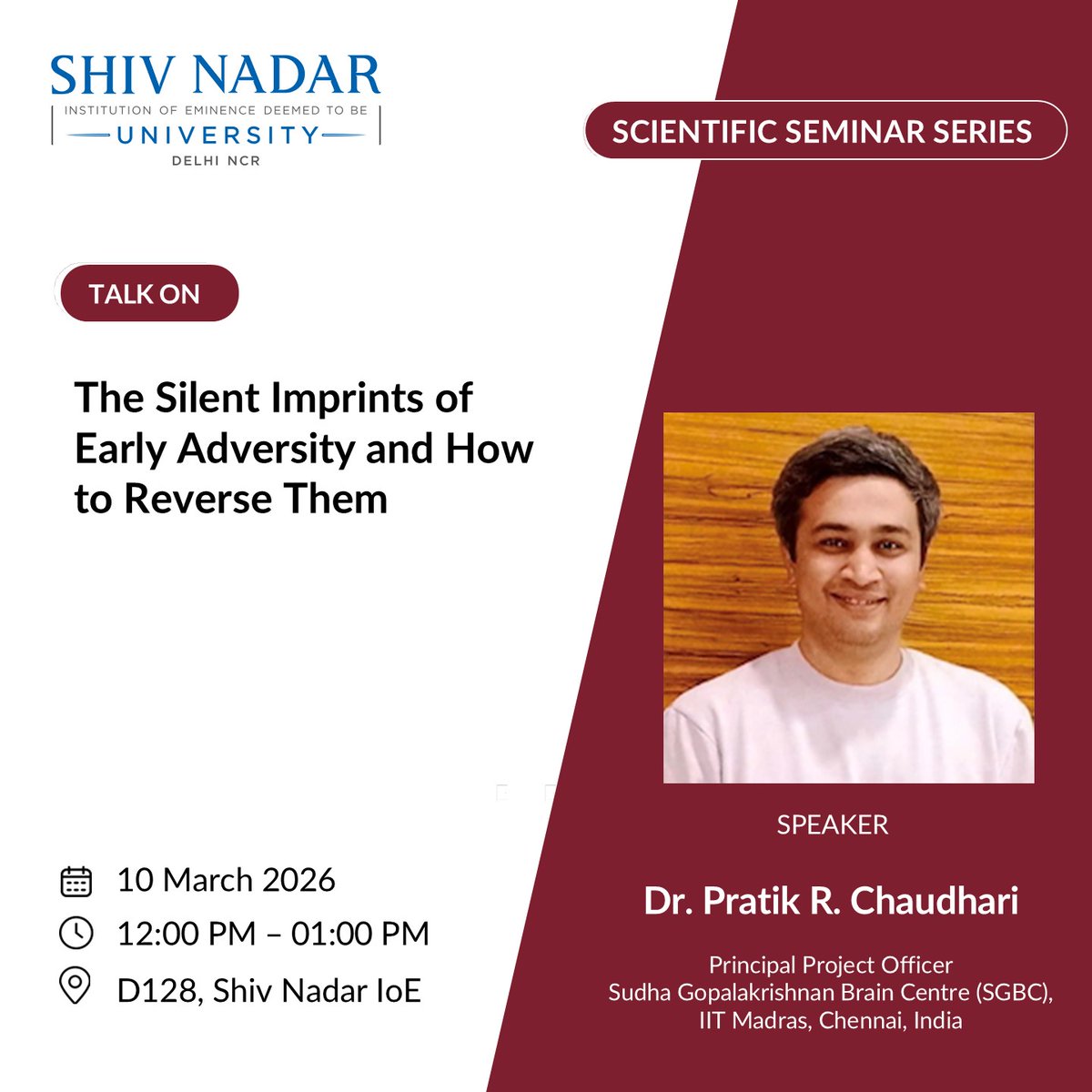 SHIV NADAR
INSTITUTION OF EMINENCE DEEMED TO BE
UNIVERSITY
DELHI NCR

SCIENTIFIC SEMINAR SERIES

TALK ON

The Silent Imprints of Early Adversity and How to Reverse Them

10 March 2026
12:00 PM – 01:00 PM
D128, Shiv Nadar IoE

SPEAKER

Dr. Pratik R. Chaudhari

Principal Project Officer
Sudha Gopalakrishnan Brain Centre (SGBC), IIT Madras, Chennai, India